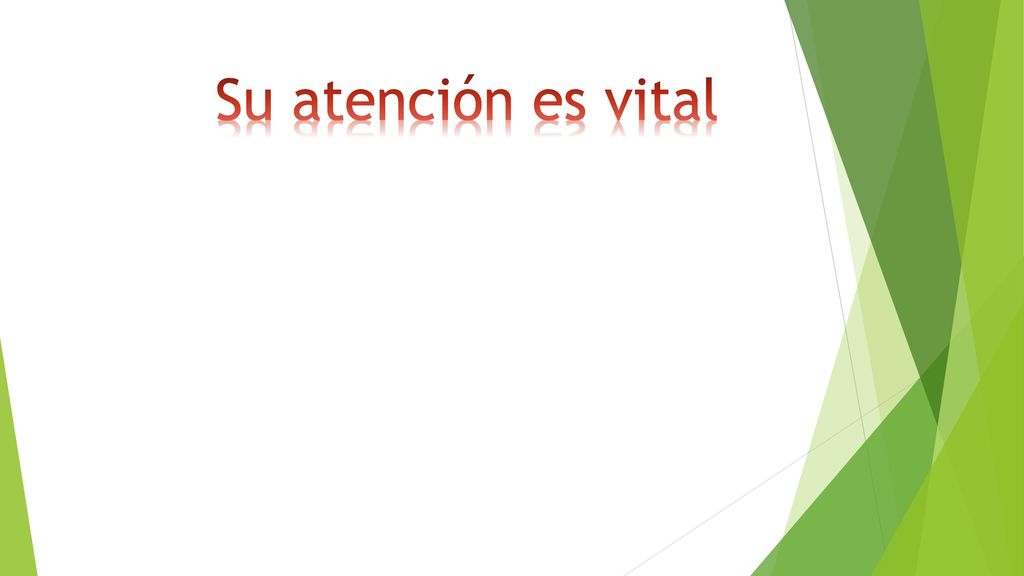 Su atención es vital